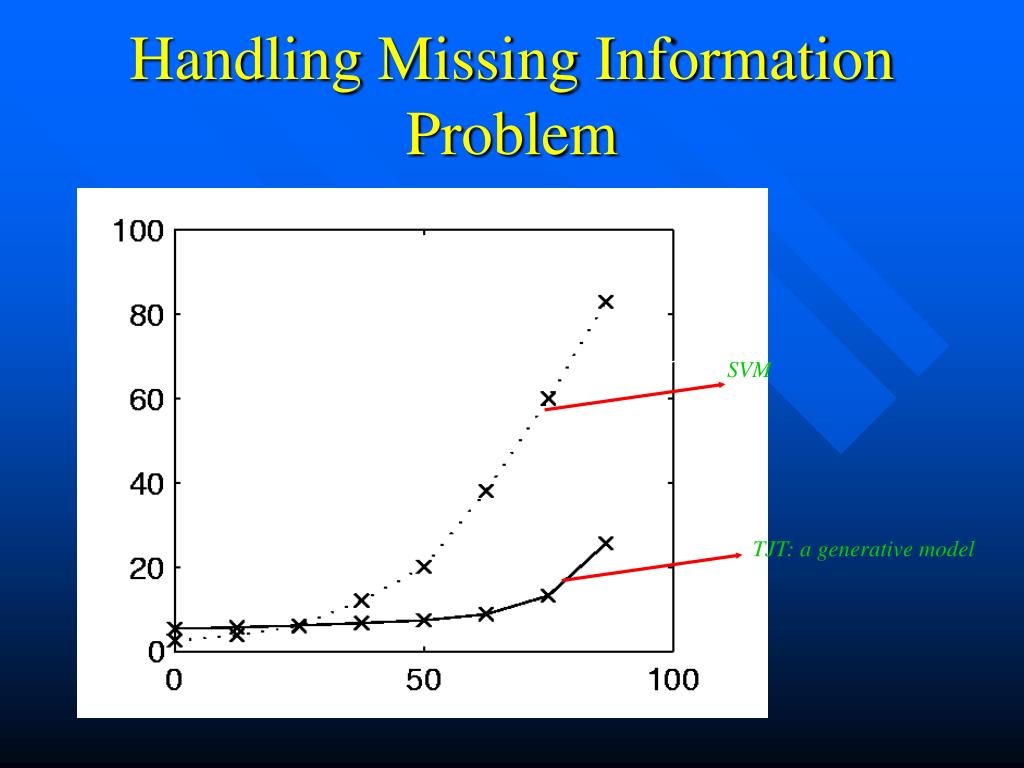 Handling Missing Information Problem

100
80
60
40
20
0
0
50
100

SVM

TJT: a generative model